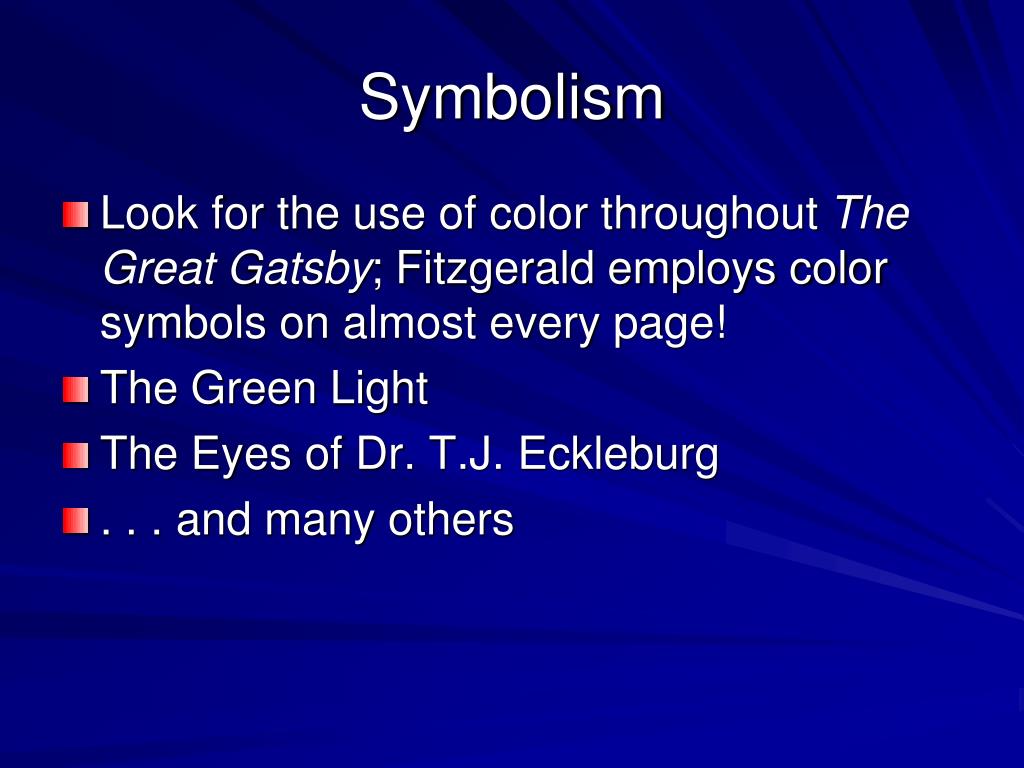 Symbolism

Look for the use of color throughout The Great Gatsby; Fitzgerald employs color symbols on almost every page!

The Green Light

The Eyes of Dr. T.J. Eckleburg

. . . and many others